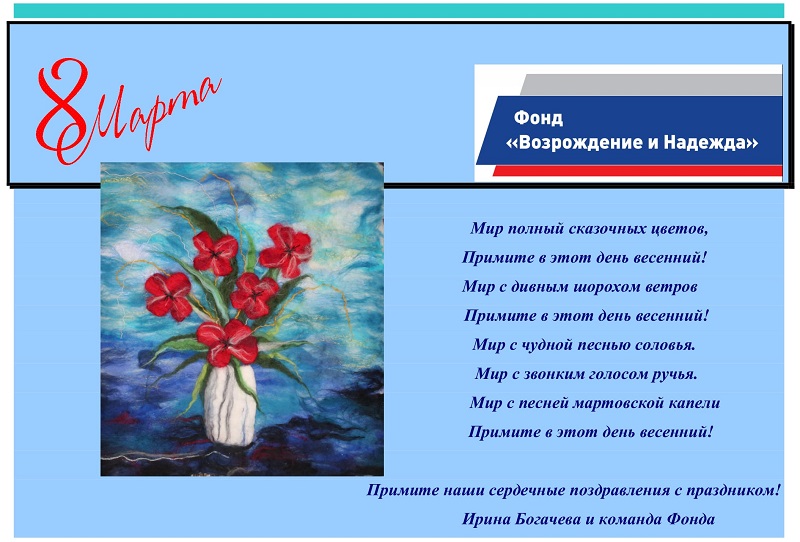 8 Марта

Фонд «Возрождение и Надежда»

Мир полный сказочных цветов,
Примите в этот день весенний!
Мир с дивным шорохом ветров
Примите в этот день весенний!
Мир с чудной песнью соловья.
Мир с звонким голосом ручья.
Мир с песней мартовской капели
Примите в этот день весенний!

Примите наши сердечные поздравления с праздником!
Ирина Богачева и команда Фонда